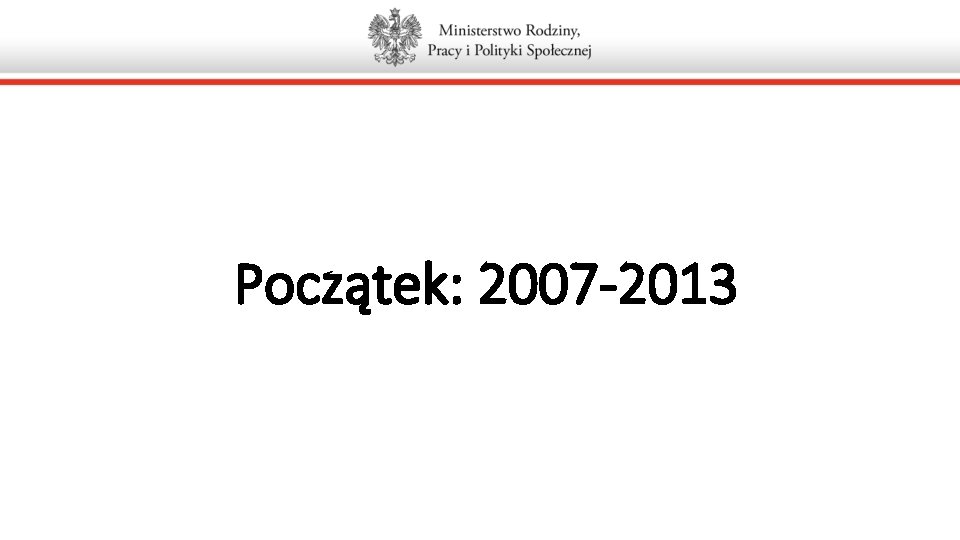 Ministerstwo Rodziny, Pracy i Polityki Społecznej

Początek: 2007-2013